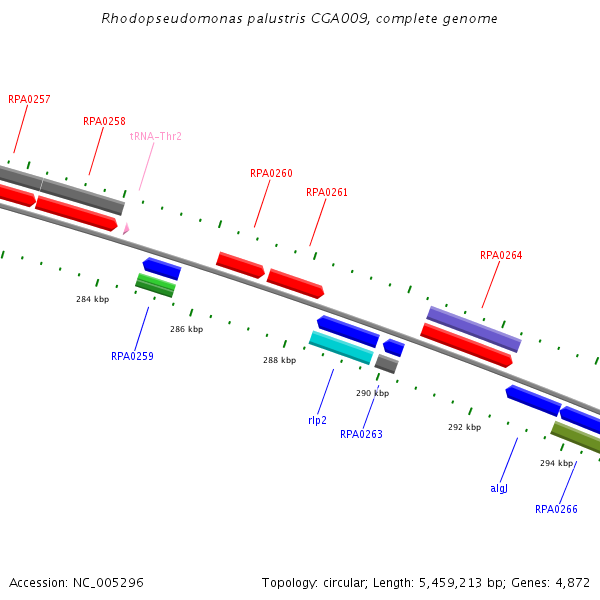 Rhodopseudomonas palustris CGA009, complete genome

RPA0257

RPA0258

tRNA-Thr2

RPA0260

RPA0261

RPA0264

284 kbp

286 kbp

RPA0259

288 kbp

290 kbp

rlp2

RPA0263

292 kbp

294 kbp

algJ

RPA0266

Accession: NC_005296

Topology: circular; Length: 5,459,213 bp; Genes: 4,872